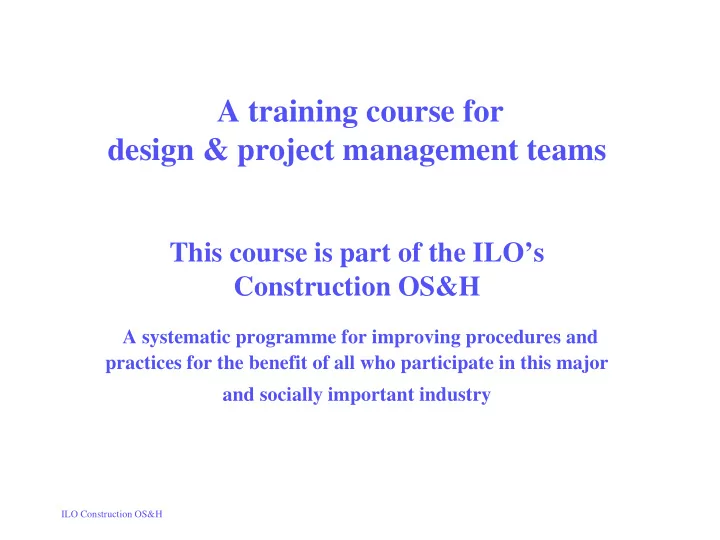 A training course for design & project management teams

This course is part of the ILO’s Construction OS&H

A systematic programme for improving procedures and practices for the benefit of all who participate in this major and socially important industry

ILO Construction OS&H